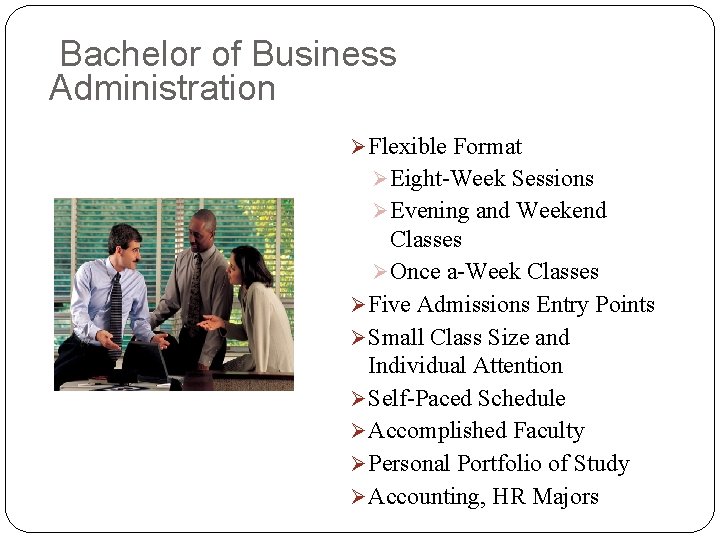 Bachelor of Business Administration

➢ Flexible Format
➢ Eight-Week Sessions
➢ Evening and Weekend Classes
➢ Once a-Week Classes
➢ Five Admissions Entry Points
➢ Small Class Size and Individual Attention
➢ Self-Paced Schedule
➢ Accomplished Faculty
➢ Personal Portfolio of Study
➢ Accounting, HR Majors